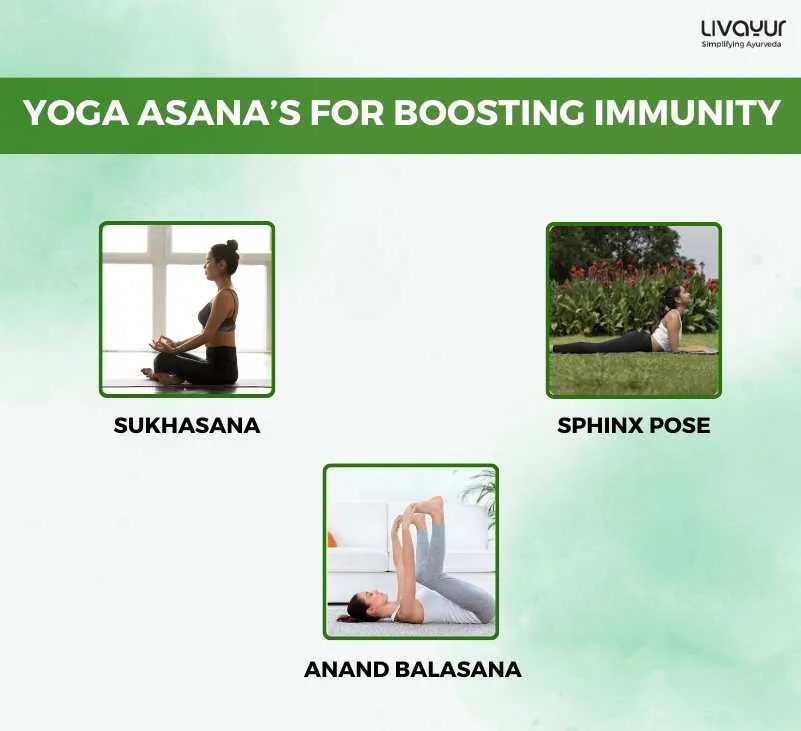 LIVAYUR
Simplifying Ayurveda

YOGA ASANA'S FOR BOOSTING IMMUNITY

SUKHASANA

SPHINX POSE

ANAND BALASANA